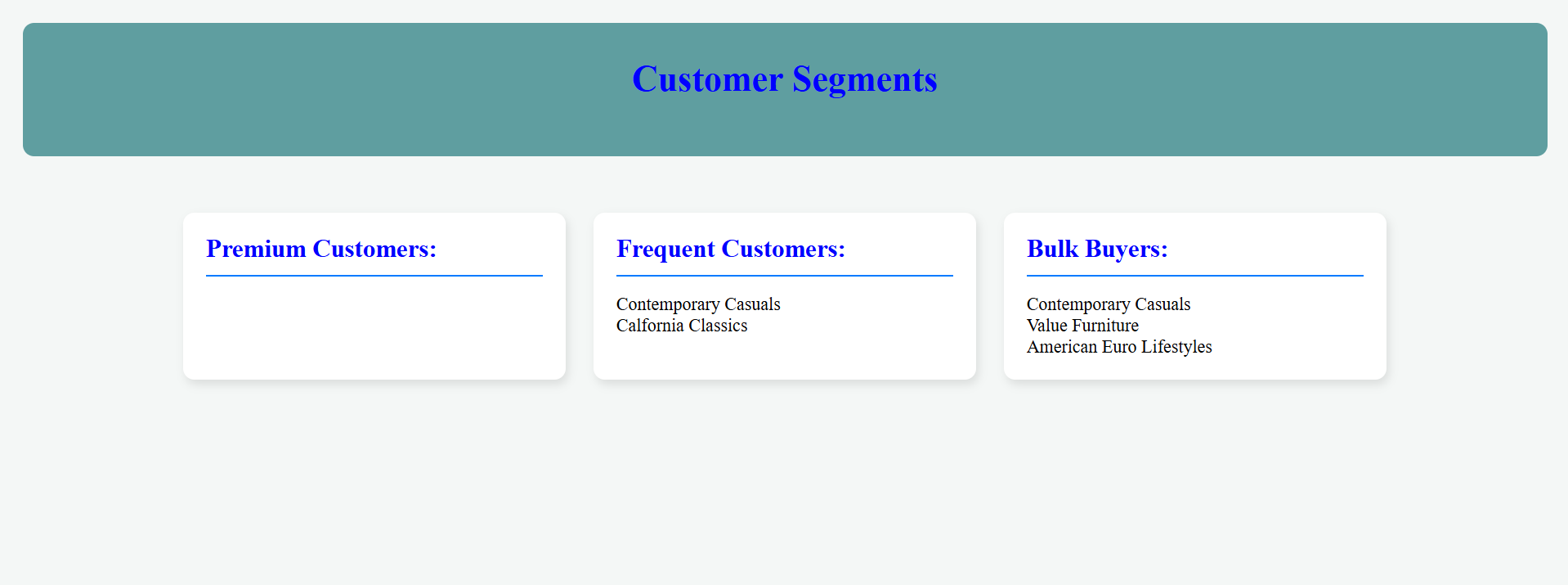 Customer Segments

Premium Customers:

Frequent Customers:

Contemporary Casuals
Calfornia Classics

Bulk Buyers:

Contemporary Casuals
Value Furniture
American Euro Lifestyles